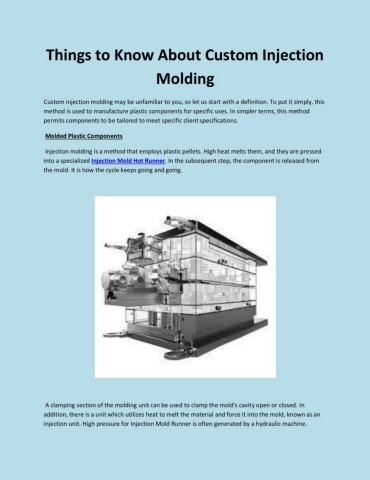 Things to Know About Custom Injection Molding

Custom injection molding may be unfamiliar to you, so let us start with a definition. To put it simply, this method is used to manufacture plastic components for specific uses. In simpler terms, this method permits components to be tailored to meet specific client specifications.

Molded Plastic Components

Injection molding is a method that employs plastic pellets. High heat melts them, and they are pressed into a specialized Injection Mold Hot Runner. In the subsequent step, the component is released from the mold. It is how the cycle keeps going and going.

A clamping section of the molding unit can be used to clamp the mold's cavity open or closed. In addition, there is a unit which utilizes heat to melt the material and force it into the mold, known as an injection unit. High pressure for Injection Mold Runner is often generated by a hydraulic machine.